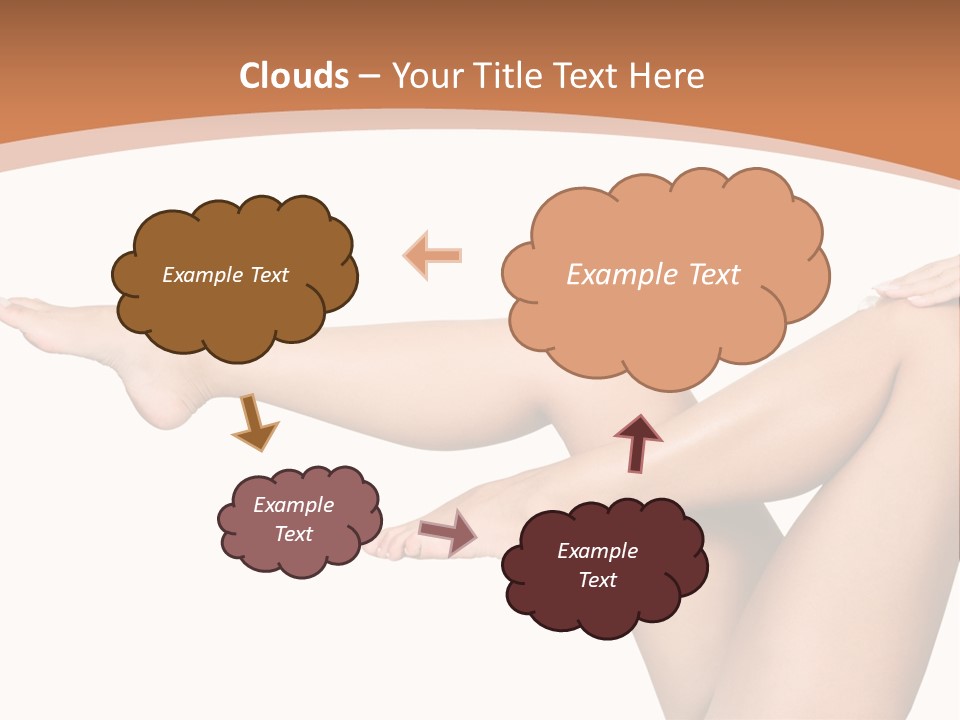 Clouds – Your Title Text Here

Example Text

Example Text

Example Text

Example Text